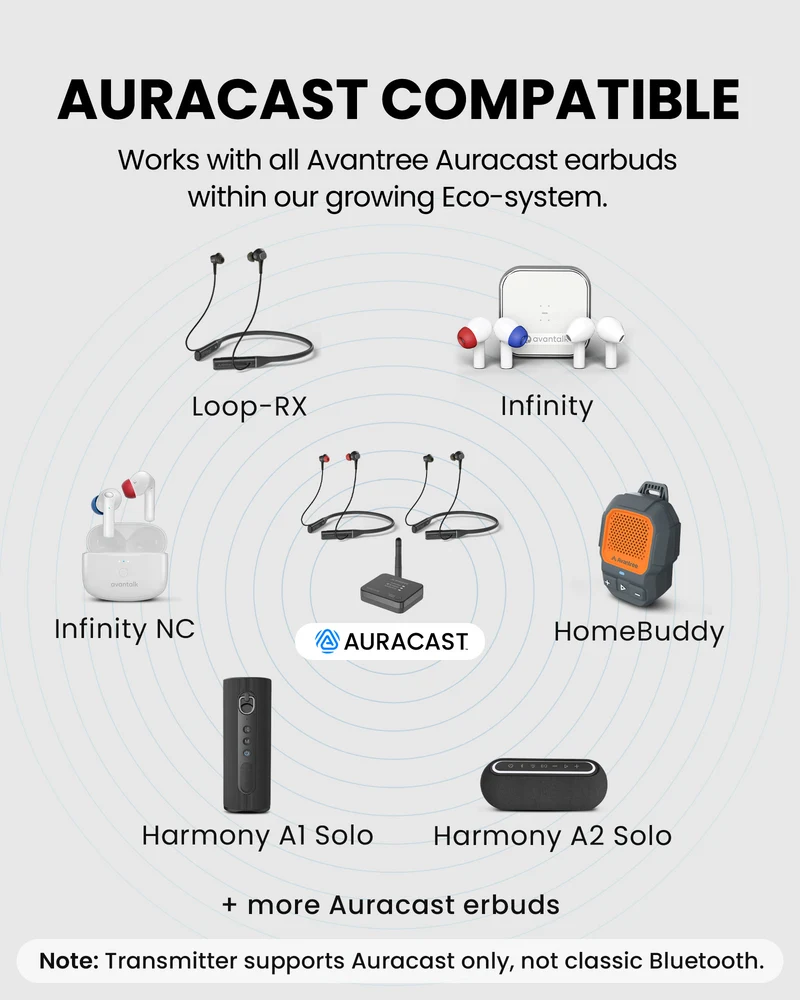 AURACAST COMPATIBLE

Works with all Avantree Auracast earbuds within our growing Eco-system.

Loop-RX

Infinity

Infinity NC

AURACAST

HomeBuddy

Harmony A1 Solo

Harmony A2 Solo

+ more Auracast erbuds

Note: Transmitter supports Auracast only, not classic Bluetooth.